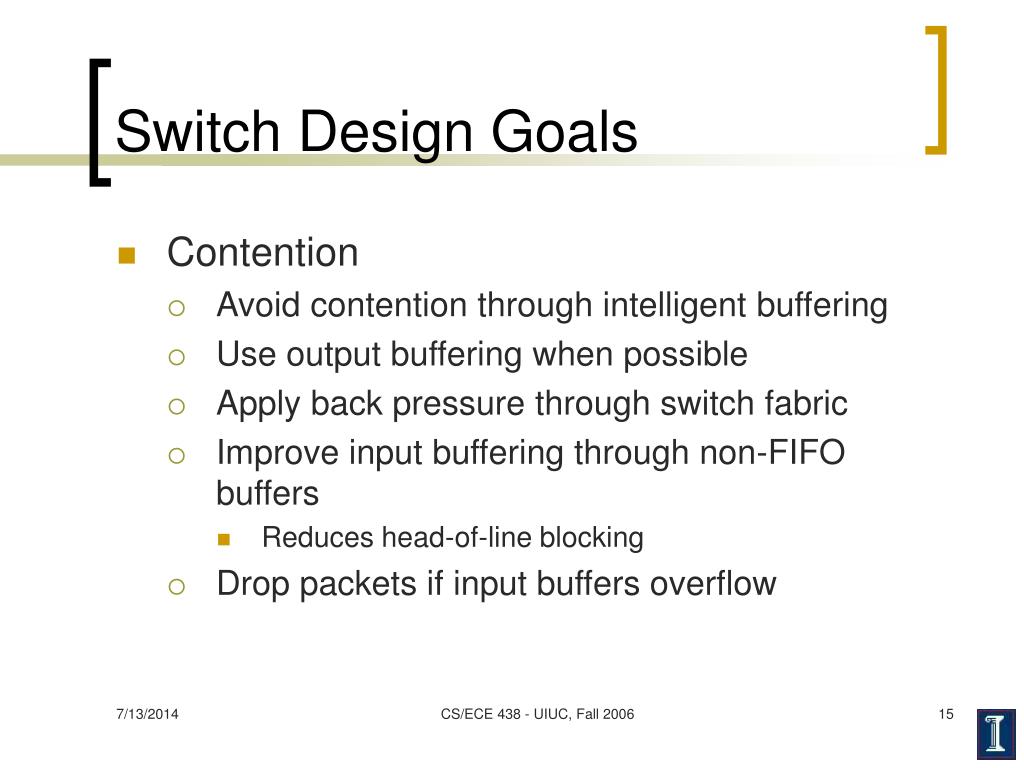 Switch Design Goals

Contention

Avoid contention through intelligent buffering

Use output buffering when possible

Apply back pressure through switch fabric

Improve input buffering through non-FIFO buffers

Reduces head-of-line blocking

Drop packets if input buffers overflow

7/13/2014

CS/ECE 438 - UIUC, Fall 2006

15